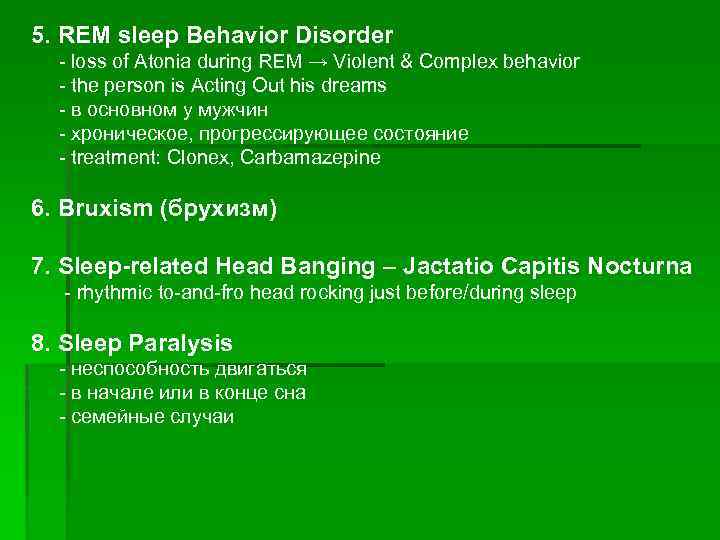 5. REM sleep Behavior Disorder
- loss of Atonia during REM → Violent & Complex behavior
- the person is Acting Out his dreams
- в основном у мужчин
- хроническое, прогрессирующее состояние
- treatment: Clonex, Carbamazepine

6. Bruxism (брухизм)

7. Sleep-related Head Banging – Jactatio Capitis Nocturna
- rhythmic to-and-fro head rocking just before/during sleep

8. Sleep Paralysis
- неспособность двигаться
- в начале или в конце сна
- семейные случаи